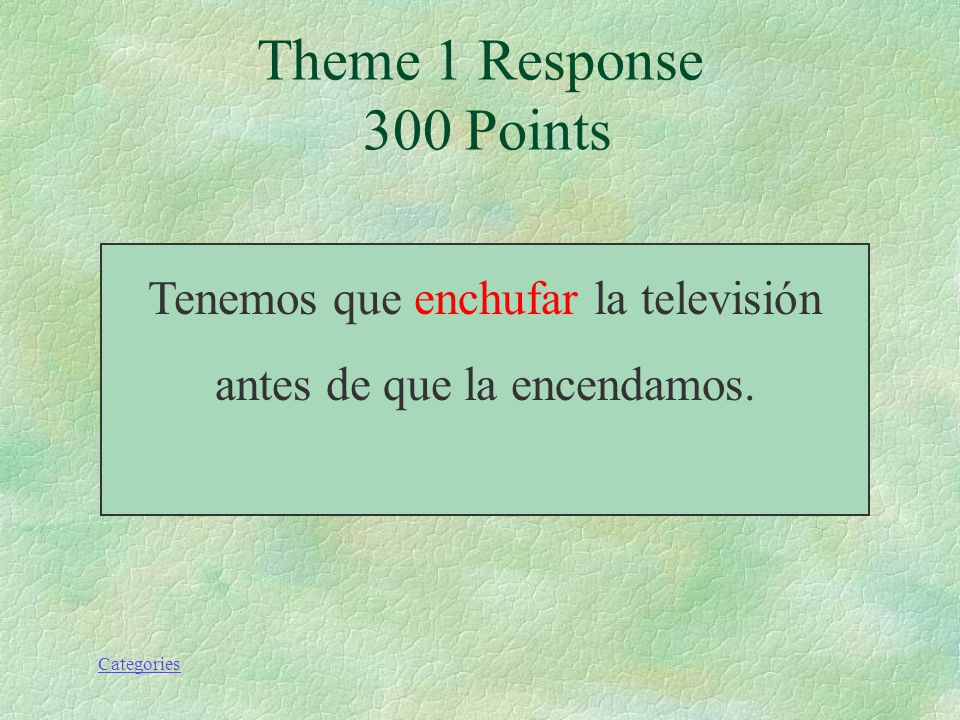 Theme 1 Response
300 Points

Tenemos que enchufar la televisión antes de que la encendamos.

Categories